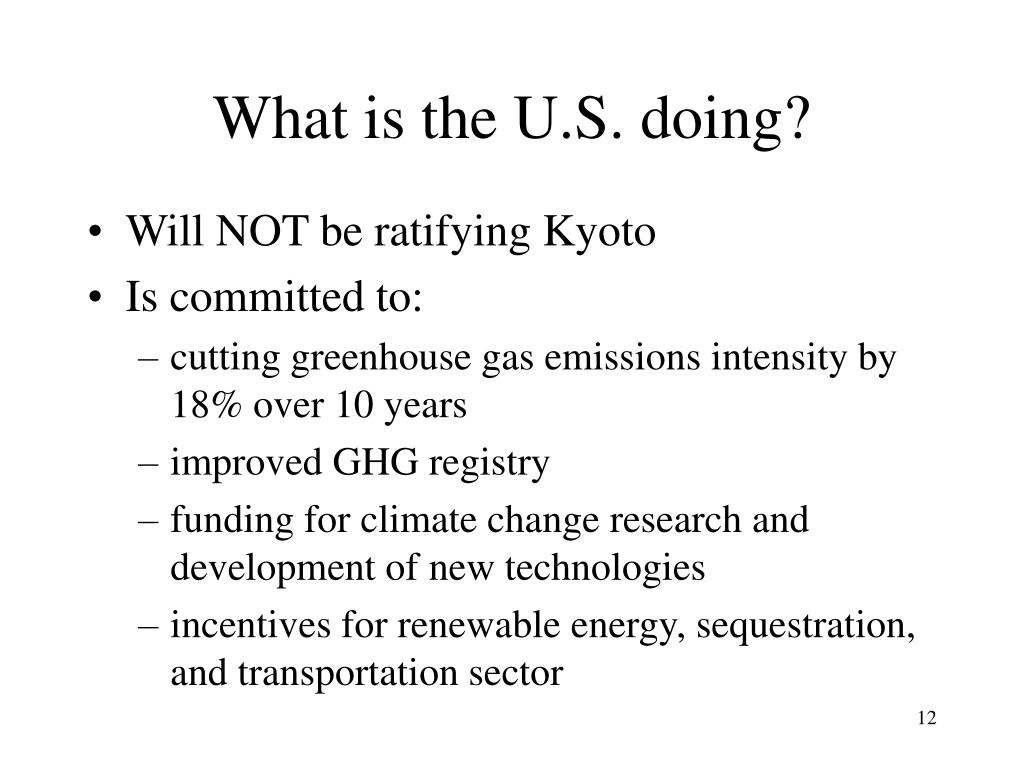 What is the U.S. doing?

• Will NOT be ratifying Kyoto
• Is committed to:
– cutting greenhouse gas emissions intensity by 18% over 10 years
– improved GHG registry
– funding for climate change research and development of new technologies
– incentives for renewable energy, sequestration, and transportation sector

12